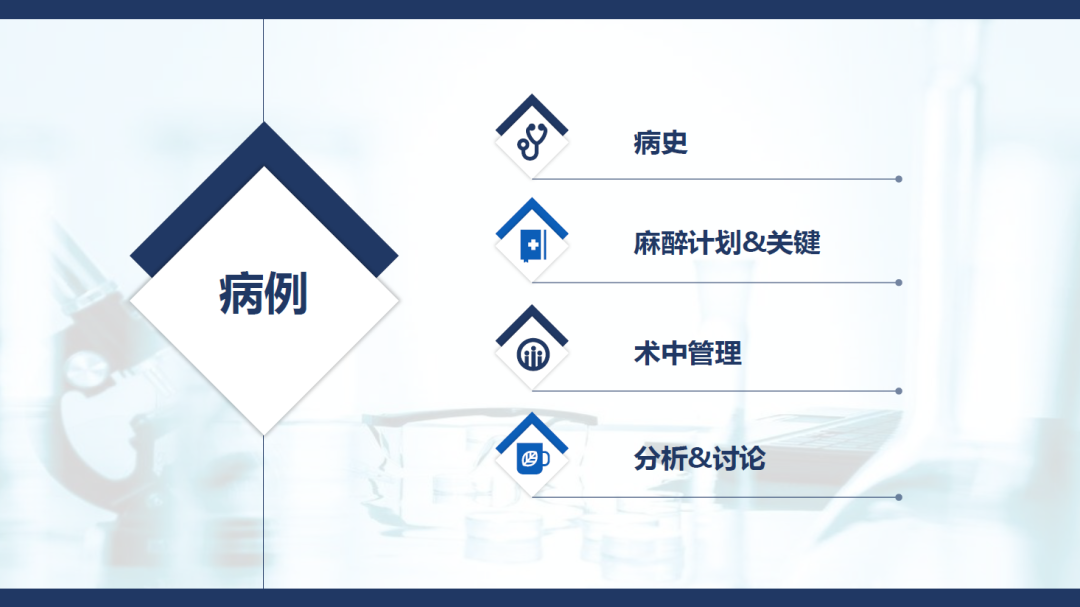 病例

病史

麻醉计划&关键

术中管理

分析&讨论